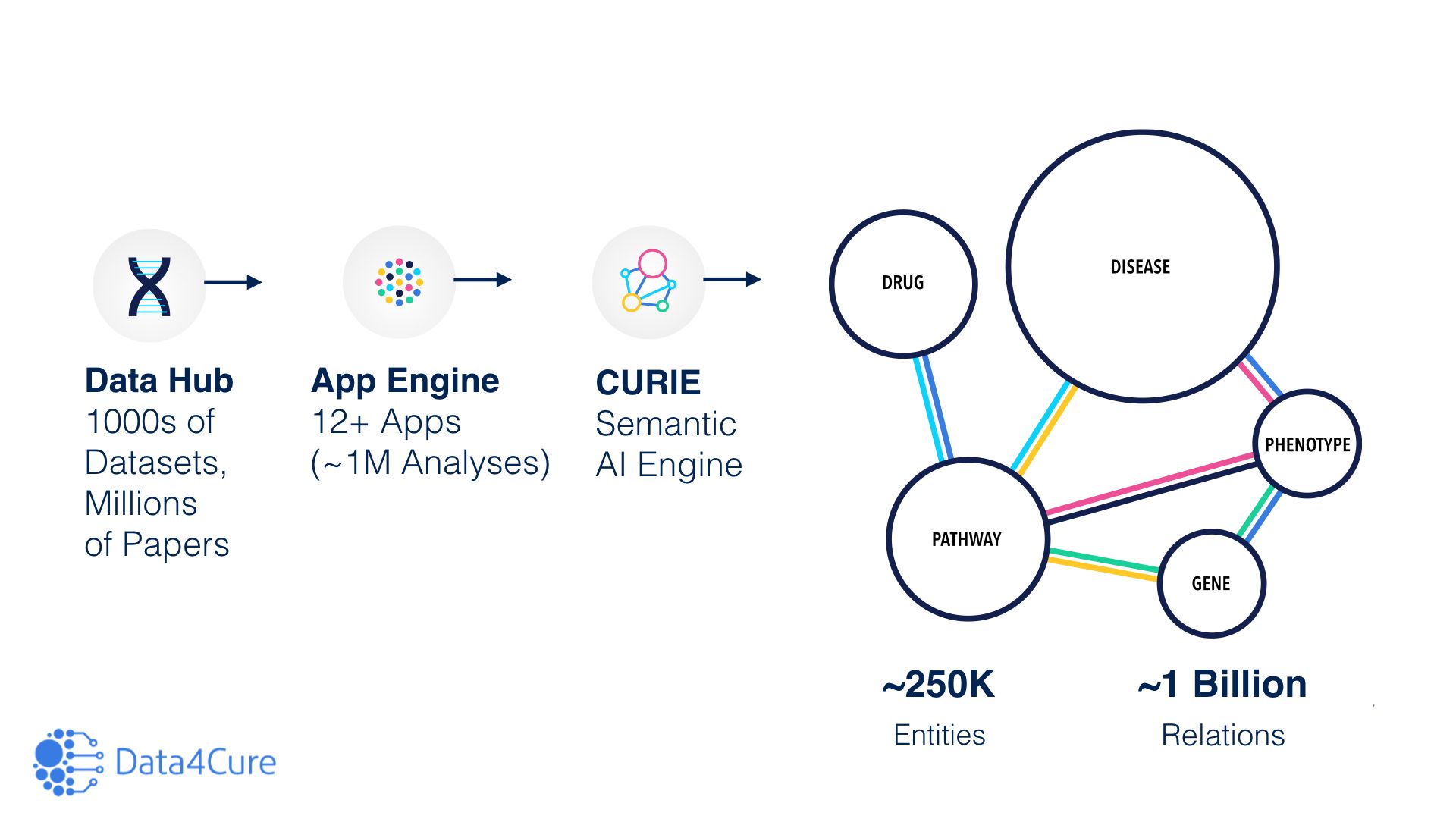 Data Hub
1000s of Datasets, Millions of Papers

App Engine
12+ Apps (~1M Analyses)

CURIE
Semantic AI Engine

DRUG

DISEASE

PHENOTYPE

PATHWAY

GENE

~250K
Entities

~1 Billion
Relations

Data4Cure